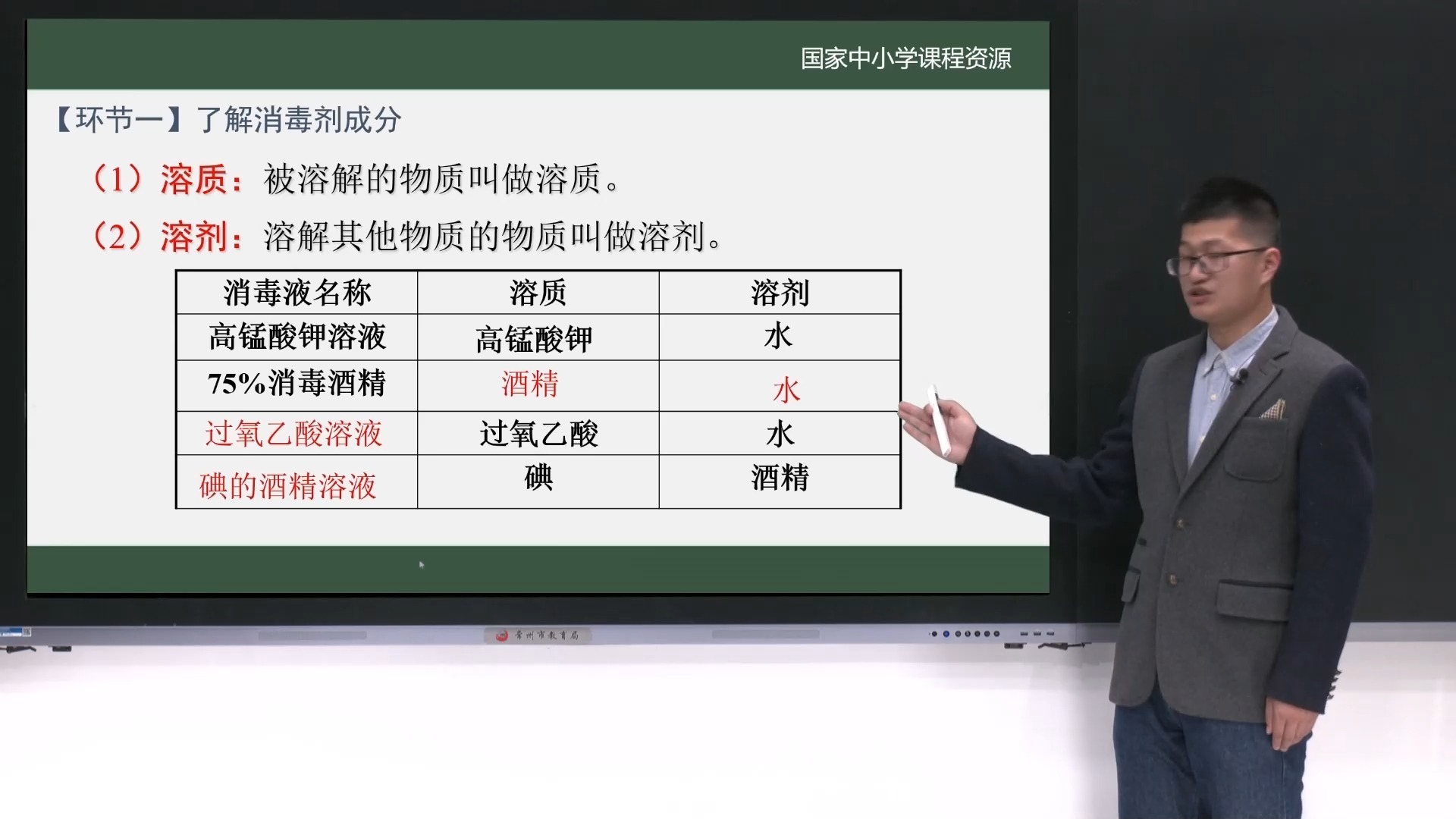 国家中小学课程资源

【环节一】了解消毒剂成分

（1）溶质：被溶解的物质叫做溶质。

（2）溶剂：溶解其他物质的物质叫做溶剂。

| 消毒液名称 | 溶质 | 溶剂 |
|---|---|---|
| 高锰酸钾溶液 | 高锰酸钾 | 水 |
| 75%消毒酒精 | 酒精 | 水 |
| 过氧乙酸溶液 | 过氧乙酸 | 水 |
| 碘的酒精溶液 | 碘 | 酒精 |

常州市教育局